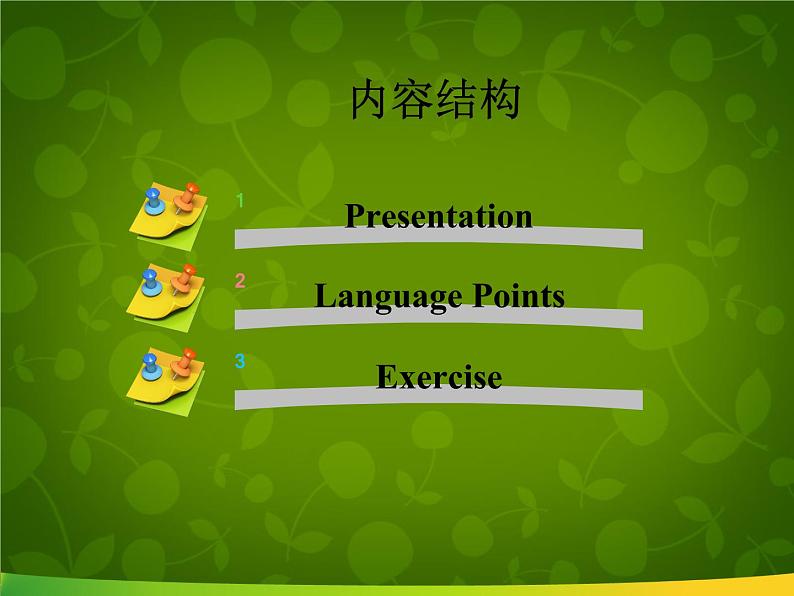 内容结构

1 Presentation

2 Language Points

3 Exercise